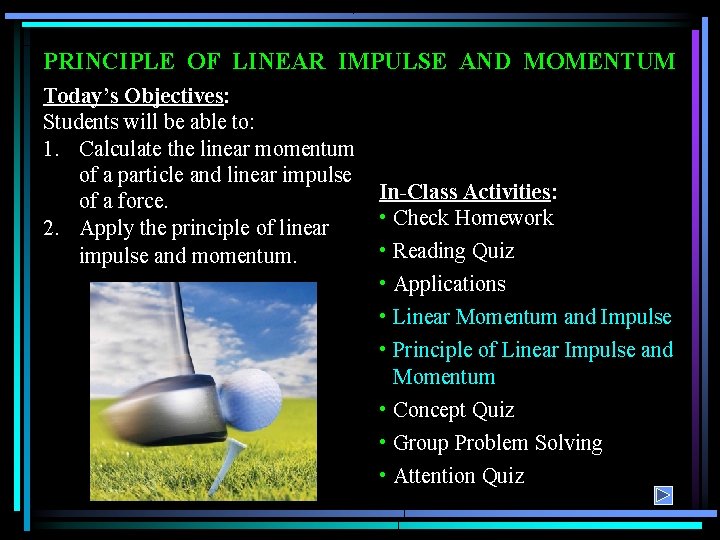 PRINCIPLE OF LINEAR IMPULSE AND MOMENTUM

Today's Objectives:
Students will be able to:
1. Calculate the linear momentum of a particle and linear impulse of a force.
2. Apply the principle of linear impulse and momentum.

In-Class Activities:
• Check Homework
• Reading Quiz
• Applications
• Linear Momentum and Impulse
• Principle of Linear Impulse and Momentum
• Concept Quiz
• Group Problem Solving
• Attention Quiz